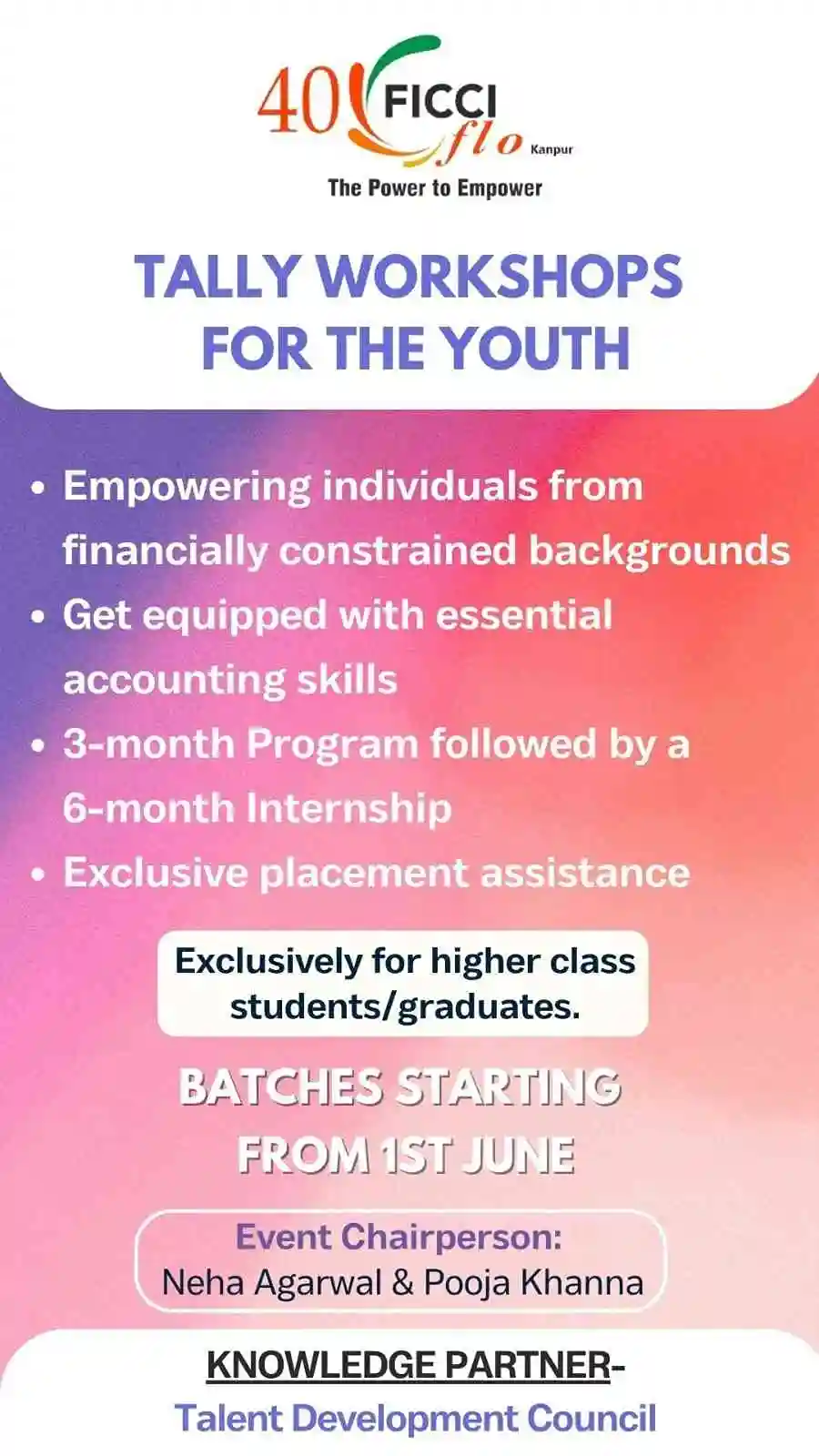 40 FICCI flo Kanpur
The Power to Empower

TALLY WORKSHOPS FOR THE YOUTH

• Empowering individuals from financially constrained backgrounds
• Get equipped with essential accounting skills
• 3-month Program followed by a 6-month Internship
• Exclusive placement assistance

Exclusively for higher class students/graduates.

BATCHES STARTING FROM 1ST JUNE

Event Chairperson:
Neha Agarwal & Pooja Khanna

KNOWLEDGE PARTNER-
Talent Development Council